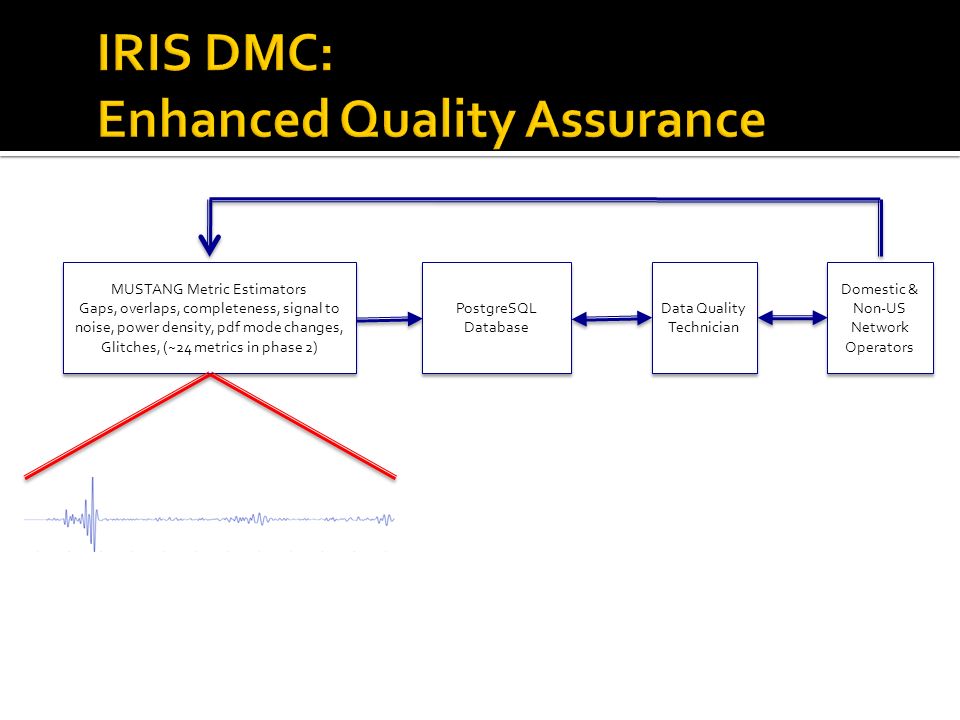 IRIS DMC:
Enhanced Quality Assurance

MUSTANG Metric Estimators
Gaps, overlaps, completeness, signal to noise, power density, pdf mode changes, Glitches, (~24 metrics in phase 2)

PostgreSQL Database

Data Quality Technician

Domestic & Non-US Network Operators